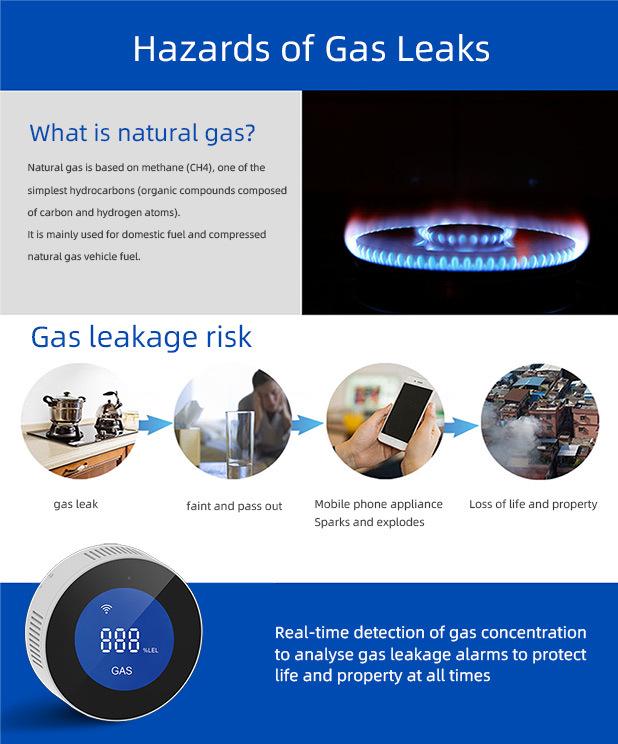 Hazards of Gas Leaks

What is natural gas?

Natural gas is based on methane (CH4), one of the simplest hydrocarbons (organic compounds composed of carbon and hydrogen atoms).
It is mainly used for domestic fuel and compressed natural gas vehicle fuel.

Gas leakage risk

gas leak

faint and pass out

Mobile phone appliance Sparks and explodes

Loss of life and property

888 %LEL

GAS

Real-time detection of gas concentration to analyse gas leakage alarms to protect life and property at all times